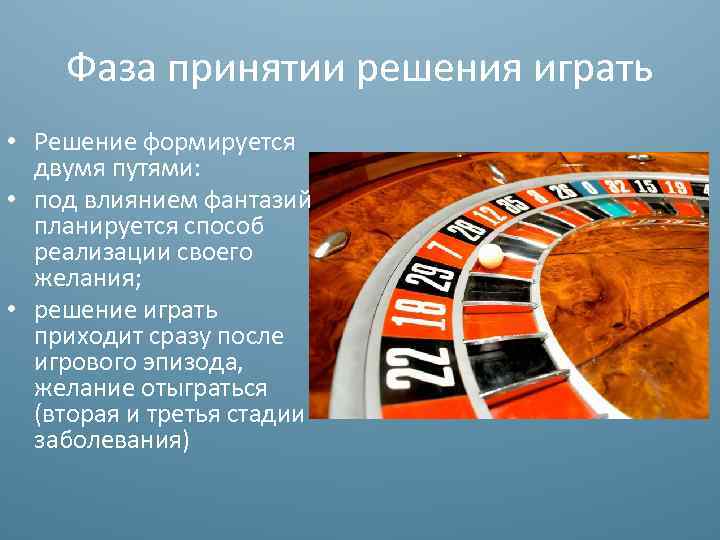 Фаза принятии решения играть

• Решение формируется двумя путями:
• под влиянием фантазий планируется способ реализации своего желания;
• решение играть приходит сразу после игрового эпизода, желание отыграться (вторая и третья стадии заболевания)

22 18 29 7 28 12 35 3 26 0 32 15 19 4